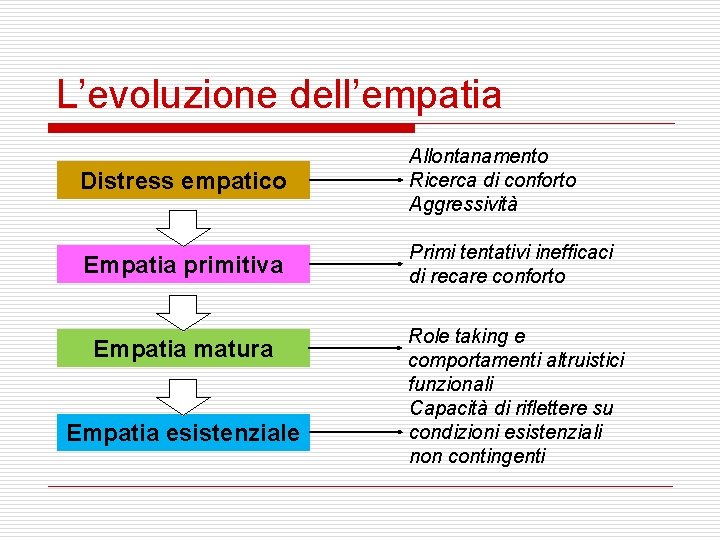 L’evoluzione dell’empatia

Distress empatico

Allontanamento
Ricerca di conforto
Aggressività

Empatia primitiva

Primi tentativi inefficaci di recare conforto

Empatia matura

Role taking e comportamenti altruistici funzionali

Empatia esistenziale

Capacità di riflettere su condizioni esistenziali non contingenti